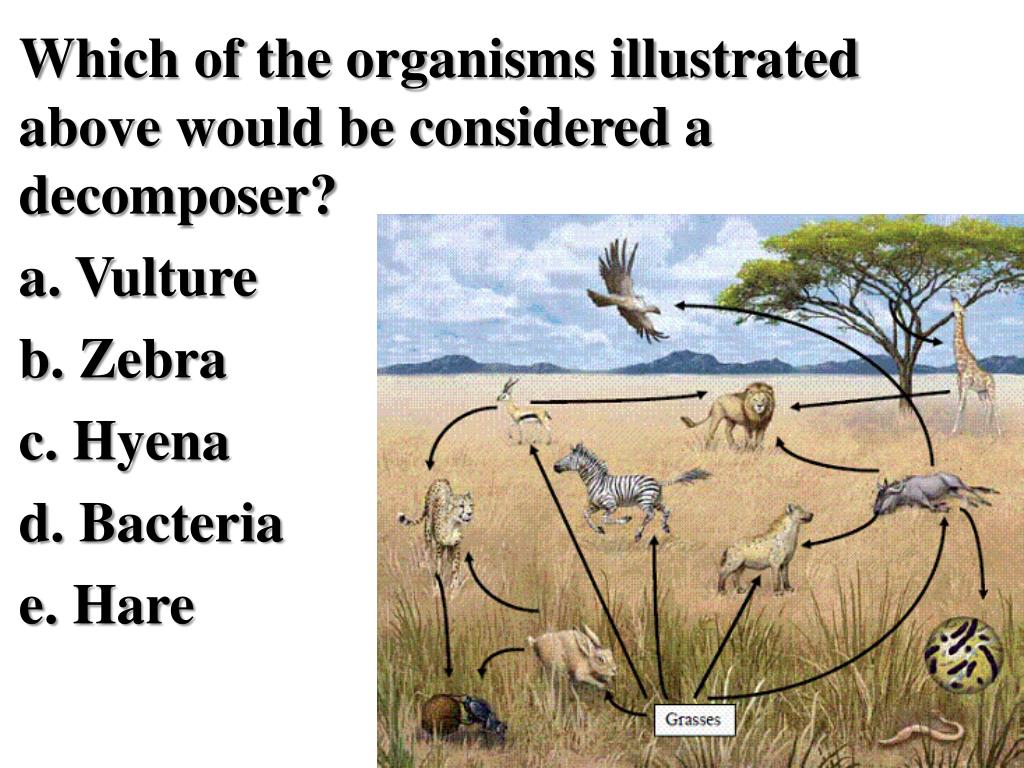 Which of the organisms illustrated above would be considered a decomposer?

a. Vulture

b. Zebra

c. Hyena

d. Bacteria

e. Hare

Grasses